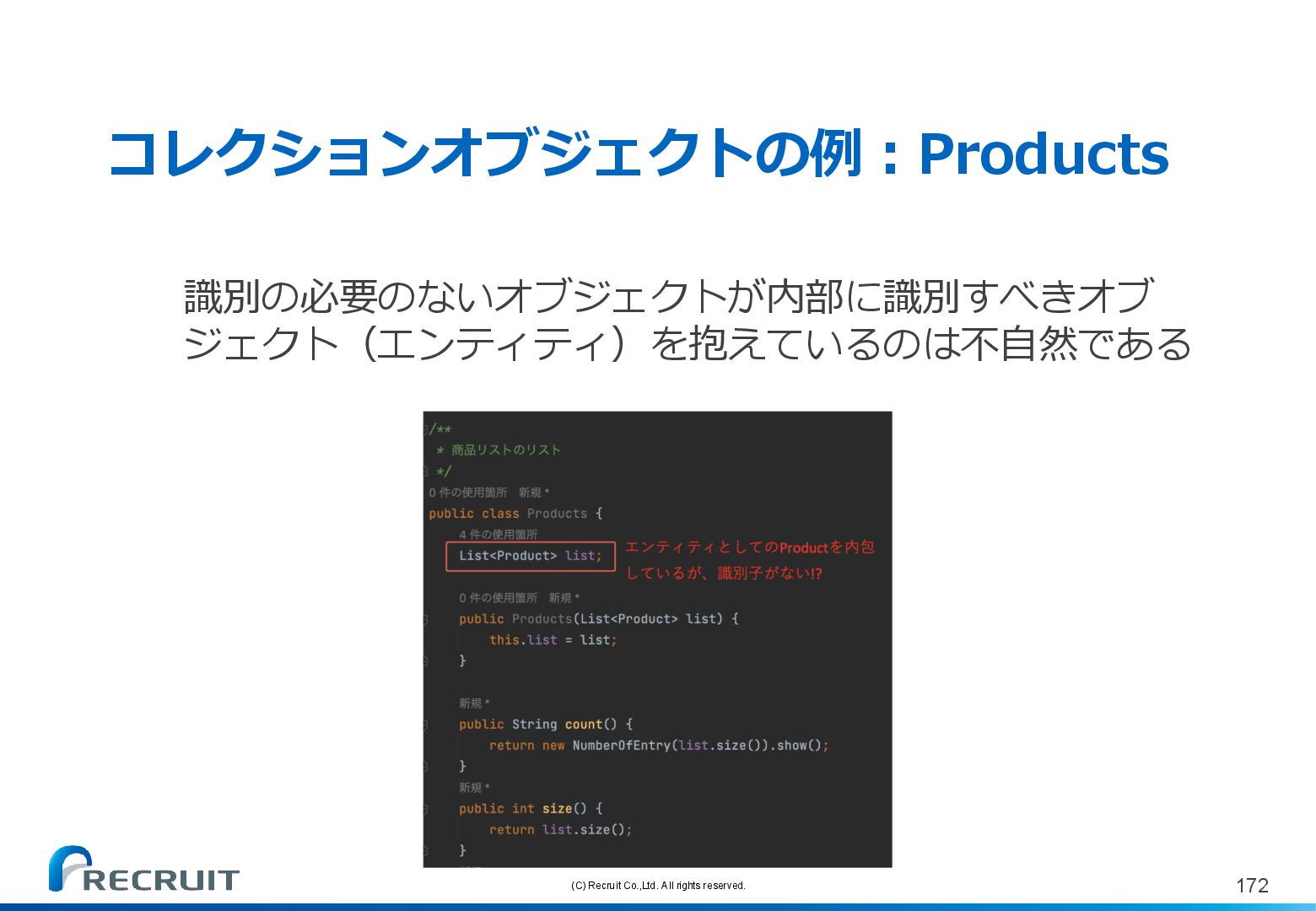 コレクションオブジェクトの例：Products

識別の必要のないオブジェクトが内部に識別すべきオブジェクト（エンティティ）を抱えているのは不自然である

/**
* 商品リストのリスト
*/
0 件の使用箇所 新規 *
public class Products {
4 件の使用箇所
List<Product> list;
エンティティとしてのProductを内包しているが、識別子がない!?
0 件の使用箇所 新規 *
public Products(List<Product> list) {
this.list = list;
}

新規 *
public String count() {
return new NumberOfEntry(list.size()).show();
}
新規 *
public int size() {
return list.size();
}

RECRUIT
(C) Recruit Co.,Ltd. All rights reserved.
172